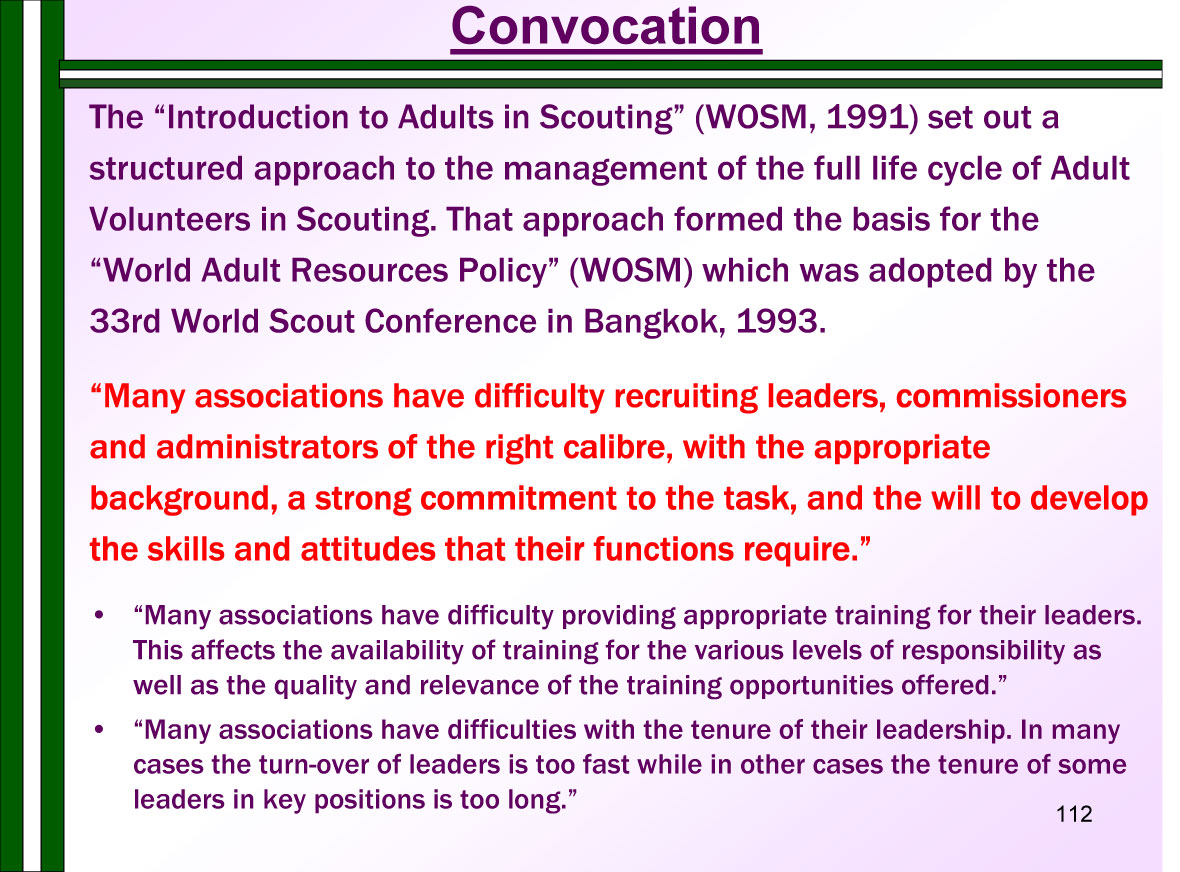 Convocation

The “Introduction to Adults in Scouting” (WOSM, 1991) set out a structured approach to the management of the full life cycle of Adult Volunteers in Scouting. That approach formed the basis for the “World Adult Resources Policy” (WOSM) which was adopted by the 33rd World Scout Conference in Bangkok, 1993.

“Many associations have difficulty recruiting leaders, commissioners and administrators of the right calibre, with the appropriate background, a strong commitment to the task, and the will to develop the skills and attitudes that their functions require.”

• “Many associations have difficulty providing appropriate training for their leaders. This affects the availability of training for the various levels of responsibility as well as the quality and relevance of the training opportunities offered.”
• “Many associations have difficulties with the tenure of their leadership. In many cases the turn-over of leaders is too fast while in other cases the tenure of some leaders in key positions is too long.”

112